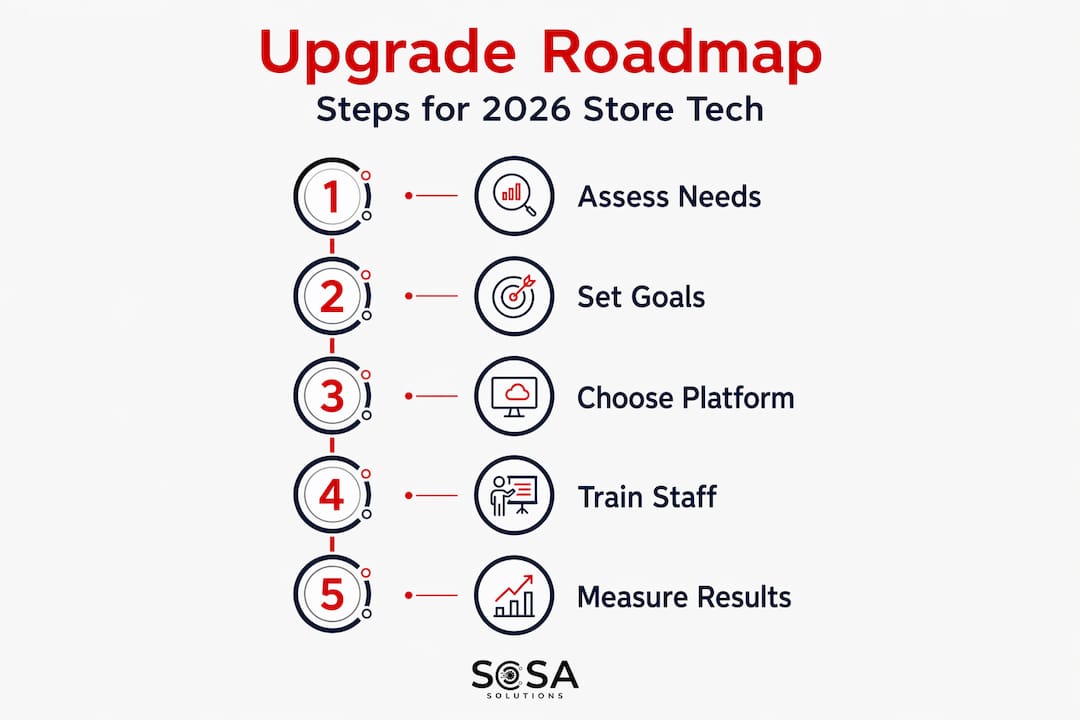 Upgrade Roadmap

Steps for 2026 Store Tech

1 Assess Needs

2 Set Goals

3 Choose Platform

4 Train Staff

5 Measure Results

SOSA
SOLUTIONS